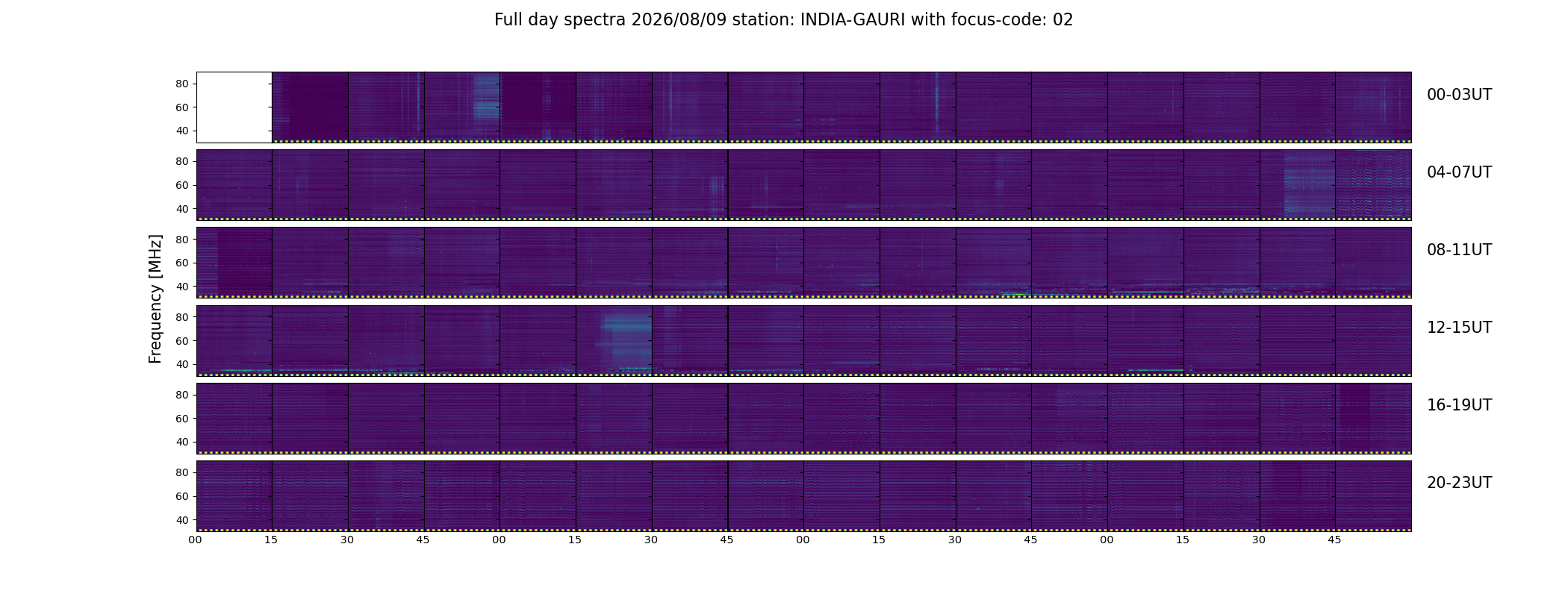 Full day spectra 2026/08/09 station: INDIA-GAURI with focus-code: 02

Frequency [MHz]

80
60
40
00-03UT

80
60
40
04-07UT

80
60
40
08-11UT

80
60
40
12-15UT

80
60
40
16-19UT

80
60
40
20-23UT

00 15 30 45 00 15 30 45 00 15 30 45 00 15 30 45